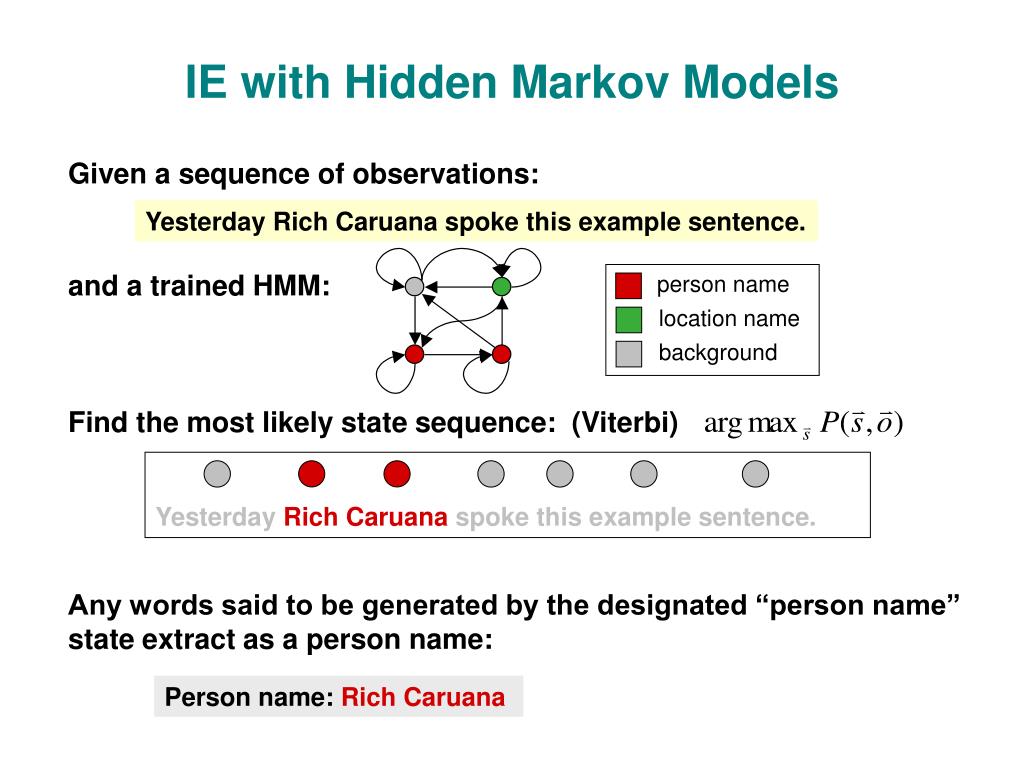 IE with Hidden Markov Models

Given a sequence of observations:

Yesterday Rich Caruana spoke this example sentence.

and a trained HMM:

person name
location name
background

Find the most likely state sequence: (Viterbi) $\arg\max_{\vec{s}} P(\vec{s}, \vec{o})$

Yesterday Rich Caruana spoke this example sentence.

Any words said to be generated by the designated “person name” state extract as a person name:

Person name: Rich Caruana